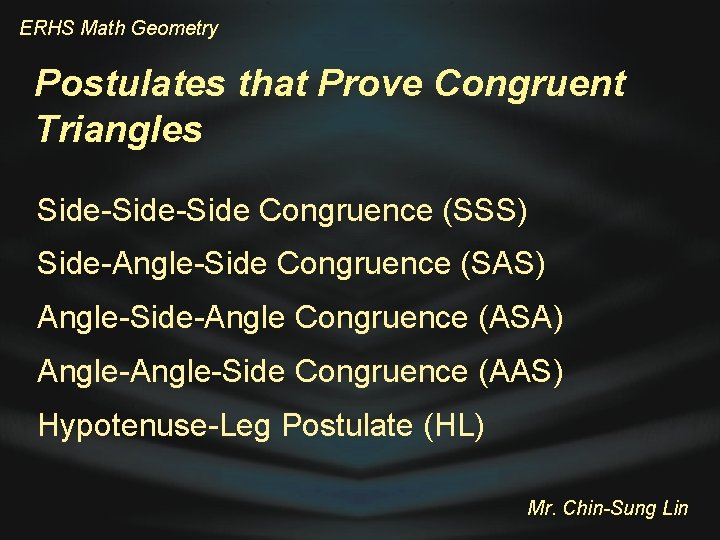 ERHS Math Geometry

Postulates that Prove Congruent Triangles

Side-Side-Side Congruence (SSS)

Side-Angle-Side Congruence (SAS)

Angle-Side-Angle Congruence (ASA)

Angle-Angle-Side Congruence (AAS)

Hypotenuse-Leg Postulate (HL)

Mr. Chin-Sung Lin